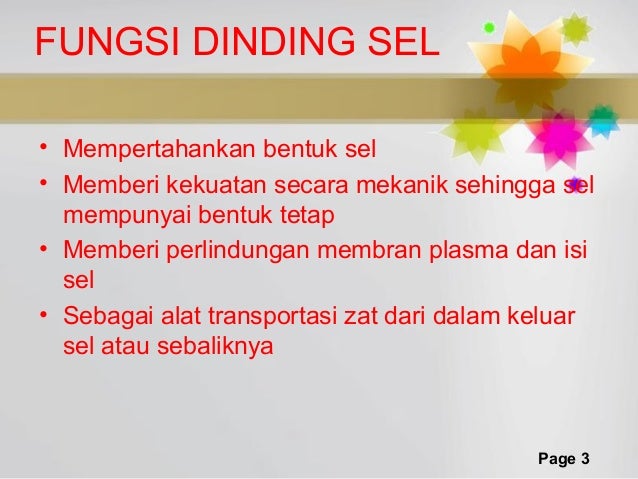 FUNGSI DINDING SEL

• Mempertahankan bentuk sel
• Memberi kekuatan secara mekanik sehingga sel mempunyai bentuk tetap
• Memberi perlindungan membran plasma dan isi sel
• Sebagai alat transportasi zat dari dalam keluar sel atau sebaliknya

Page 3